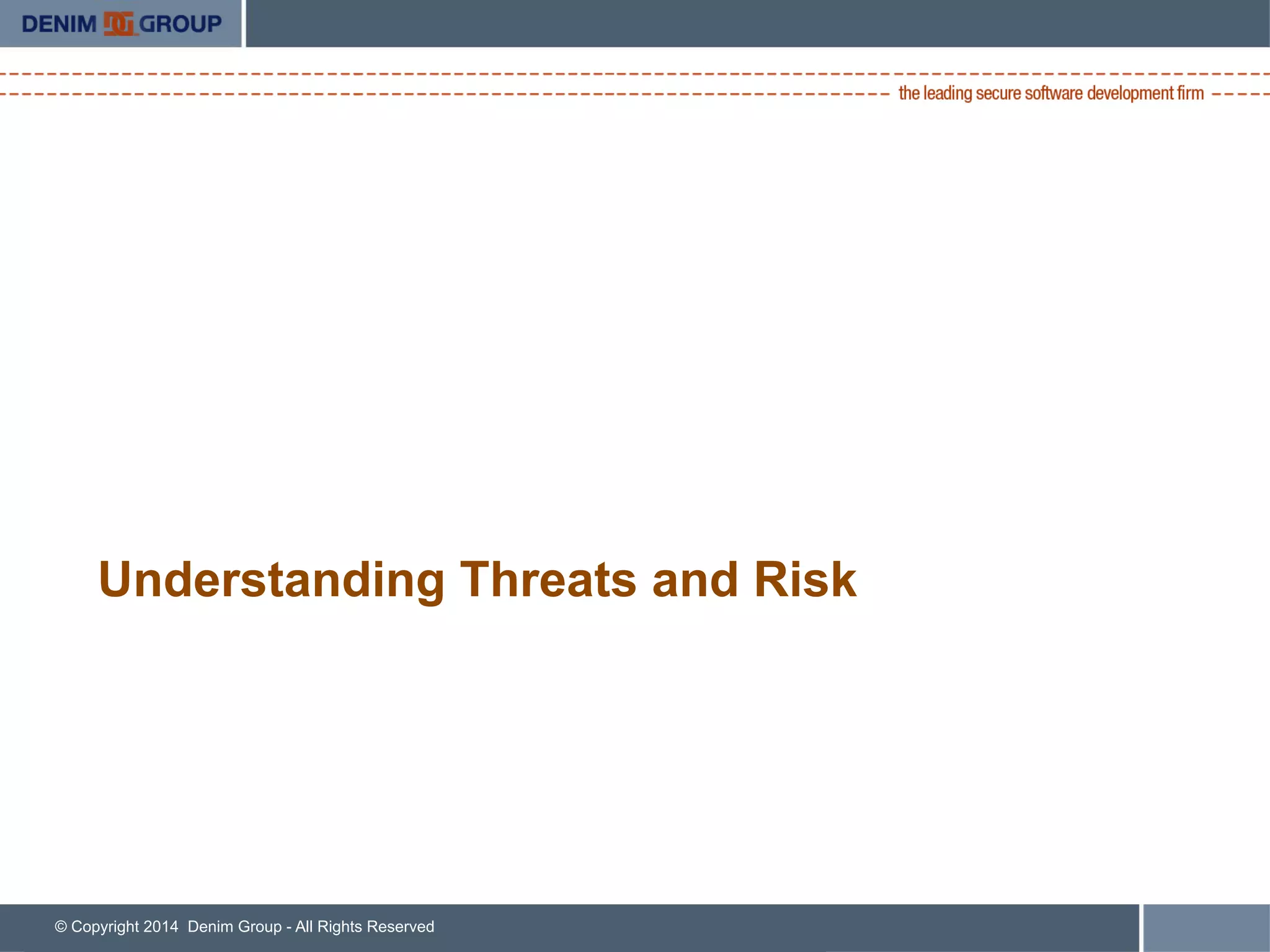 DENIM DG GROUP

the leading secure software development firm

Understanding Threats and Risk

© Copyright 2014 Denim Group - All Rights Reserved